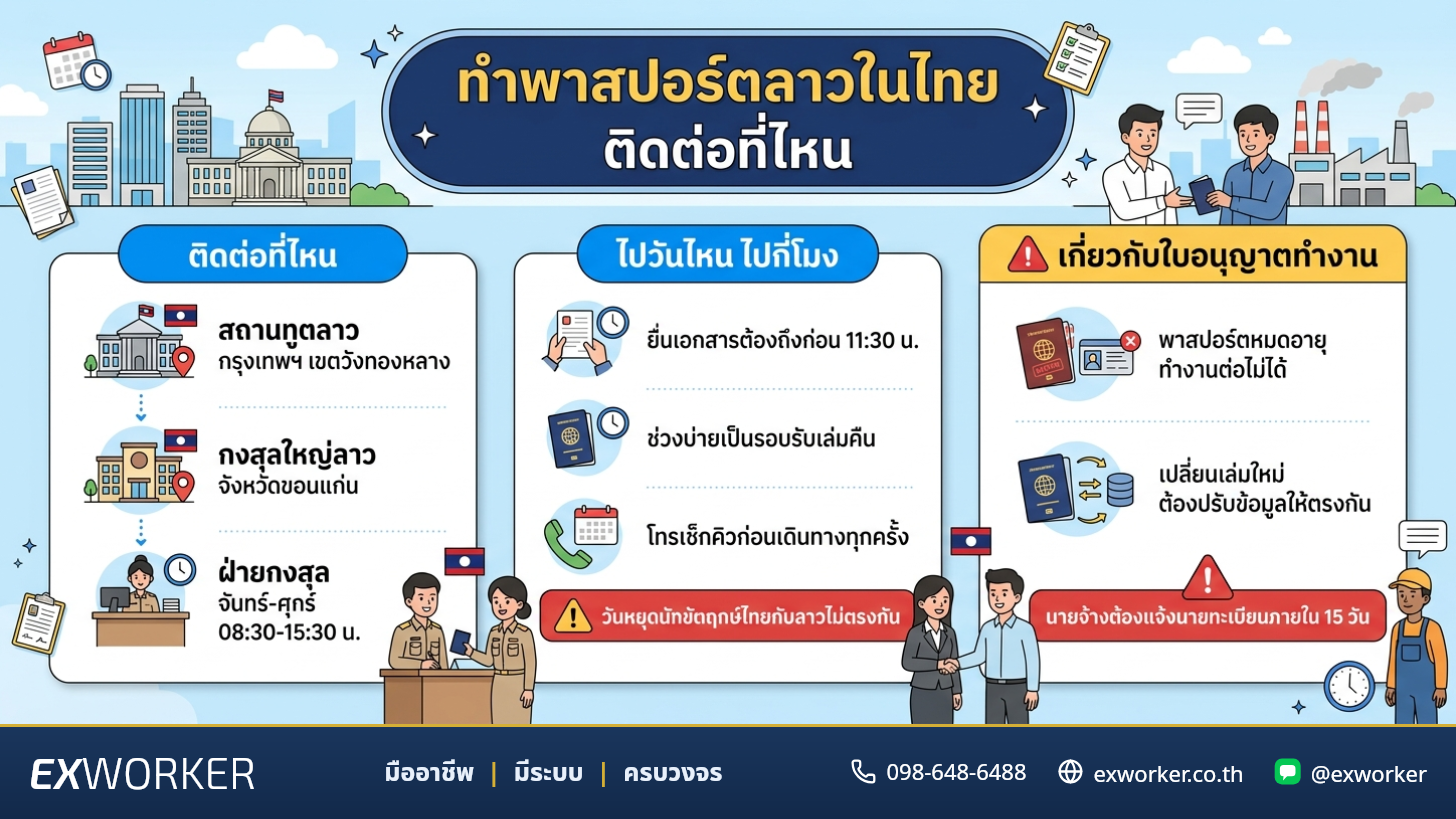 ทำพาสปอร์ตลาวในไทย
ติดต่อที่ไหน

ติดต่อที่ไหน

สถานทูตลาว
กรุงเทพฯ เขตวังทองหลาง

กงสุลใหญ่ลาว
จังหวัดขอนแก่น

ฝ่ายกงสุล
จันทร์-ศุกร์
08:30-15:30 น.

ไปวันไหน ไปกี่โมง

ยื่นเอกสารต้องถึงก่อน 11:30 น.

ช่วงบ่ายเป็นรอบรับเล่มคืน

โทรเช็กคิวก่อนเดินทางทุกครั้ง

วันหยุดนักขัตฤกษ์ไทยกับลาวไม่ตรงกัน

เกี่ยวกับใบอนุญาตทำงาน

พาสปอร์ตหมดอายุ
ทำงานต่อไม่ได้

เปลี่ยนเล่มใหม่
ต้องปรับข้อมูลให้ตรงกัน

นายจ้างต้องแจ้งนายทะเบียนภายใน 15 วัน

EXWORKER
มืออาชีพ | มีระบบ | ครบวงจร
098-648-6488
exworker.co.th
@exworker